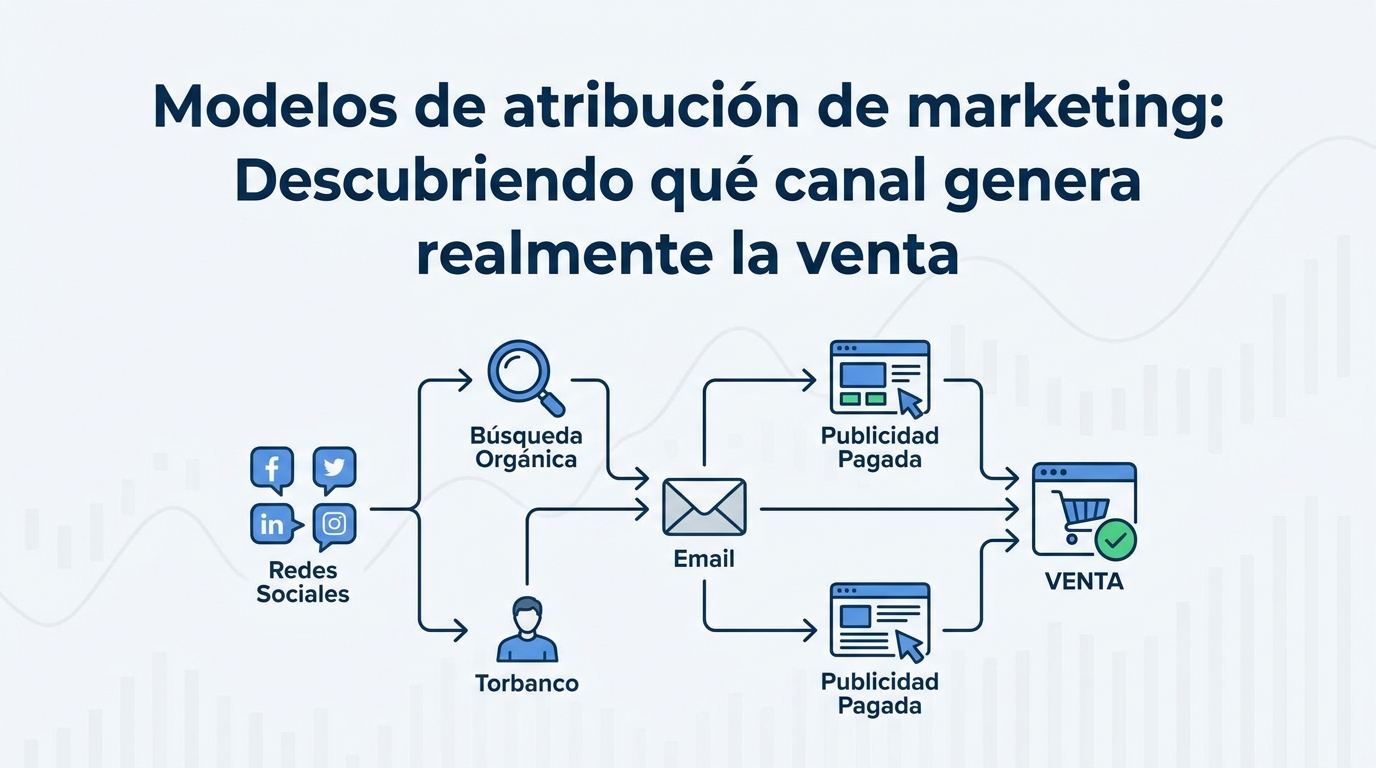 Modelos de atribución de marketing: Descubriendo qué canal genera realmente la venta

Redes Sociales

Búsqueda Orgánica

Torbanco

Email

Publicidad Pagada

Publicidad Pagada

VENTA